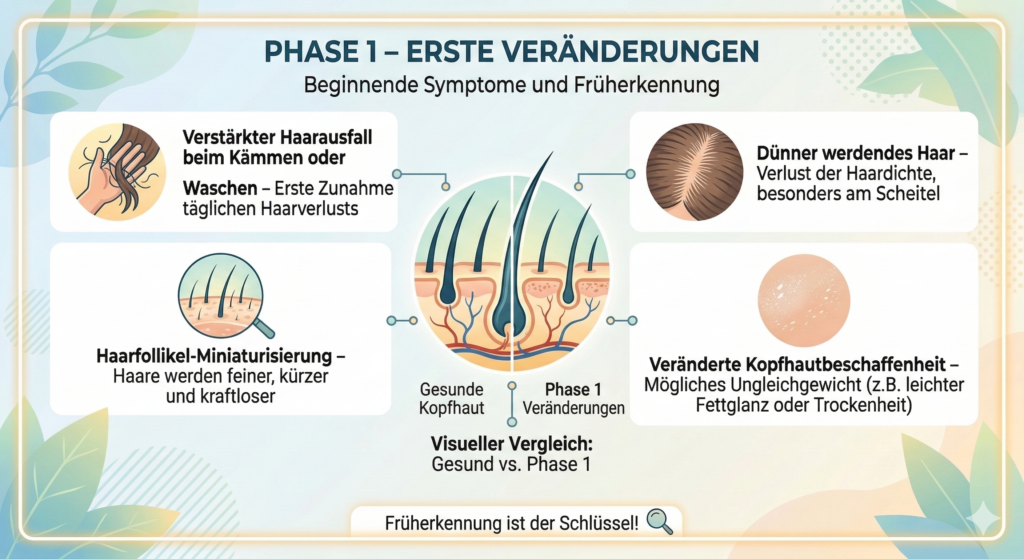 PHASE 1 – ERSTE VERÄNDERUNGEN
Beginnende Symptome und Früherkennung

Verstärkter Haarausfall beim Kämmen oder Waschen – Erste Zunahme täglichen Haarverlusts

Haarfollikel-Miniaturisierung – Haare werden feiner, kürzer und kraftloser

Gesunde Kopfhaut

Phase 1 Veränderungen

Visueller Vergleich: Gesund vs. Phase 1

Dünner werdendes Haar – Verlust der Haardichte, besonders am Scheitel

Veränderte Kopfhautbeschaffenheit – Mögliches Ungleichgewicht (z.B. leichter Fettglanz oder Trockenheit)

Früherkennung ist der Schlüssel!